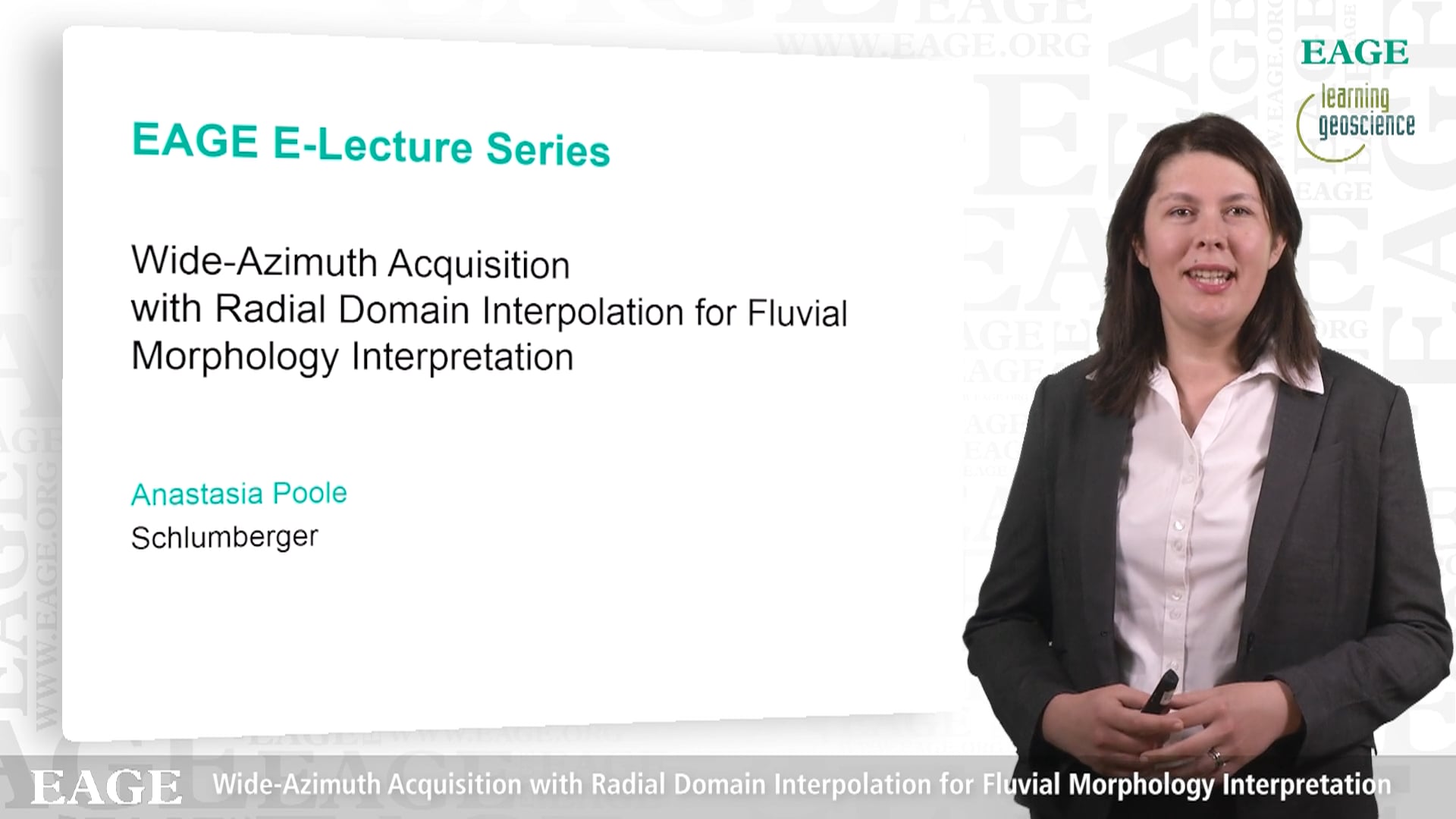 EAGE
learning geoscience

EAGE E-Lecture Series

Wide-Azimuth Acquisition with Radial Domain Interpolation for Fluvial Morphology Interpretation

Anastasia Poole
Schlumberger

EAGE Wide-Azimuth Acquisition with Radial Domain Interpolation for Fluvial Morphology Interpretation